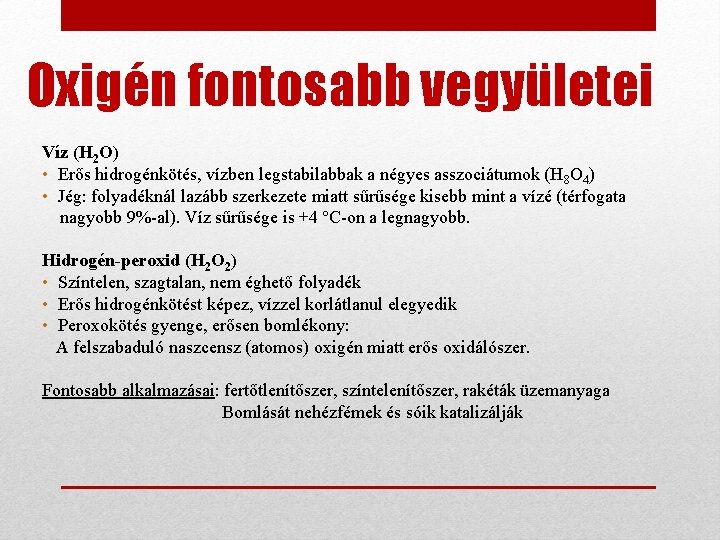 Oxigén fontosabb vegyületei

Víz ($H_2O$)
• Erős hidrogénkötés, vízben legstabilabbak a négyes asszociátumok ($H_8O_4$)
• Jég: folyadéknál lazább szerkezete miatt sűrűsége kisebb mint a vízé (térfogata nagyobb 9%-al). Víz sűrűsége is +4 °C-on a legnagyobb.

Hidrogén-peroxid ($H_2O_2$)
• Színtelen, szagtalan, nem éghető folyadék
• Erős hidrogénkötést képez, vízzel korlátlanul elegyedik
• Peroxokötés gyenge, erősen bomlékony:
A felszabaduló naszcensz (atomos) oxigén miatt erős oxidálószer.

Fontosabb alkalmazásai: fertőtlenítőszer, színtelenítőszer, rakéták üzemanyaga
Bomlását nehézfémek és sóik katalizálják